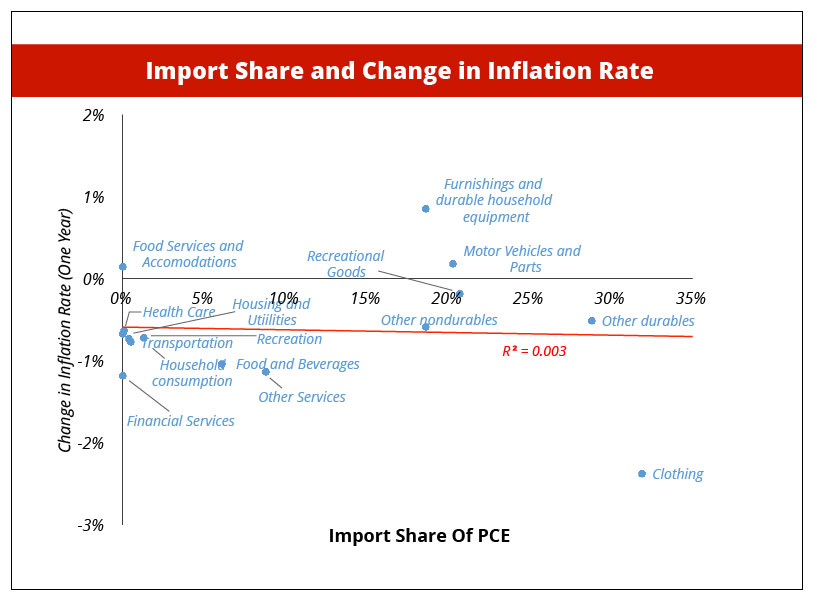 Import Share and Change in Inflation Rate

Change in Inflation Rate (One Year)

2%
1%
0%
-1%
-2%
-3%

0%
5%
10%
15%
20%
25%
30%
35%

Furnishings and durable household equipment

Food Services and Accomodations

Recreational Goods

Motor Vehicles and Parts

Health Care

Housing and Utiilities

Other nondurables

Other durables

Transportation

Recreation

$R^2 = 0.003$

Household consumption

Food and Beverages

Other Services

Financial Services

Clothing

Import Share Of PCE